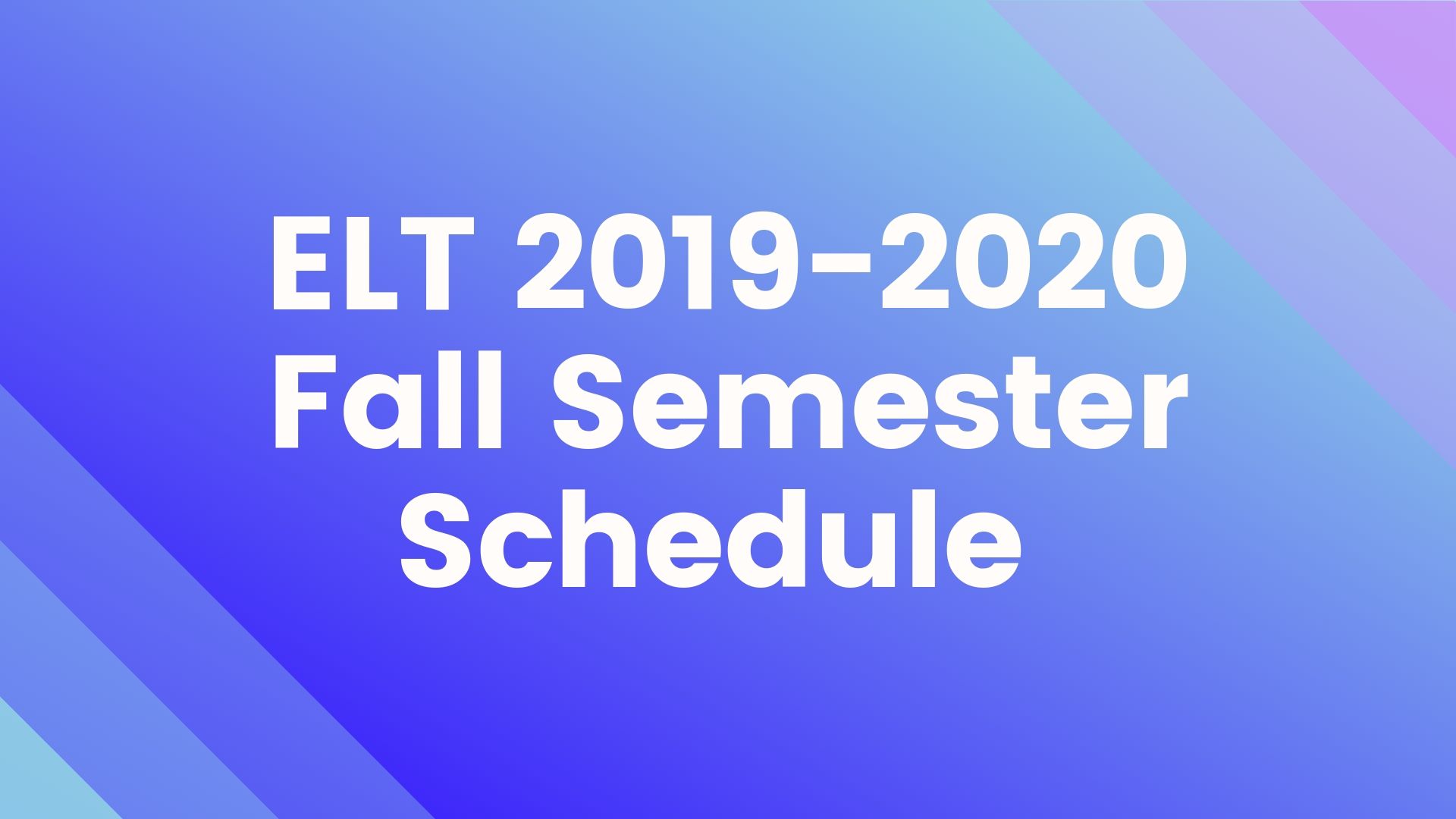 ELT 2019-2020
Fall Semester
Schedule